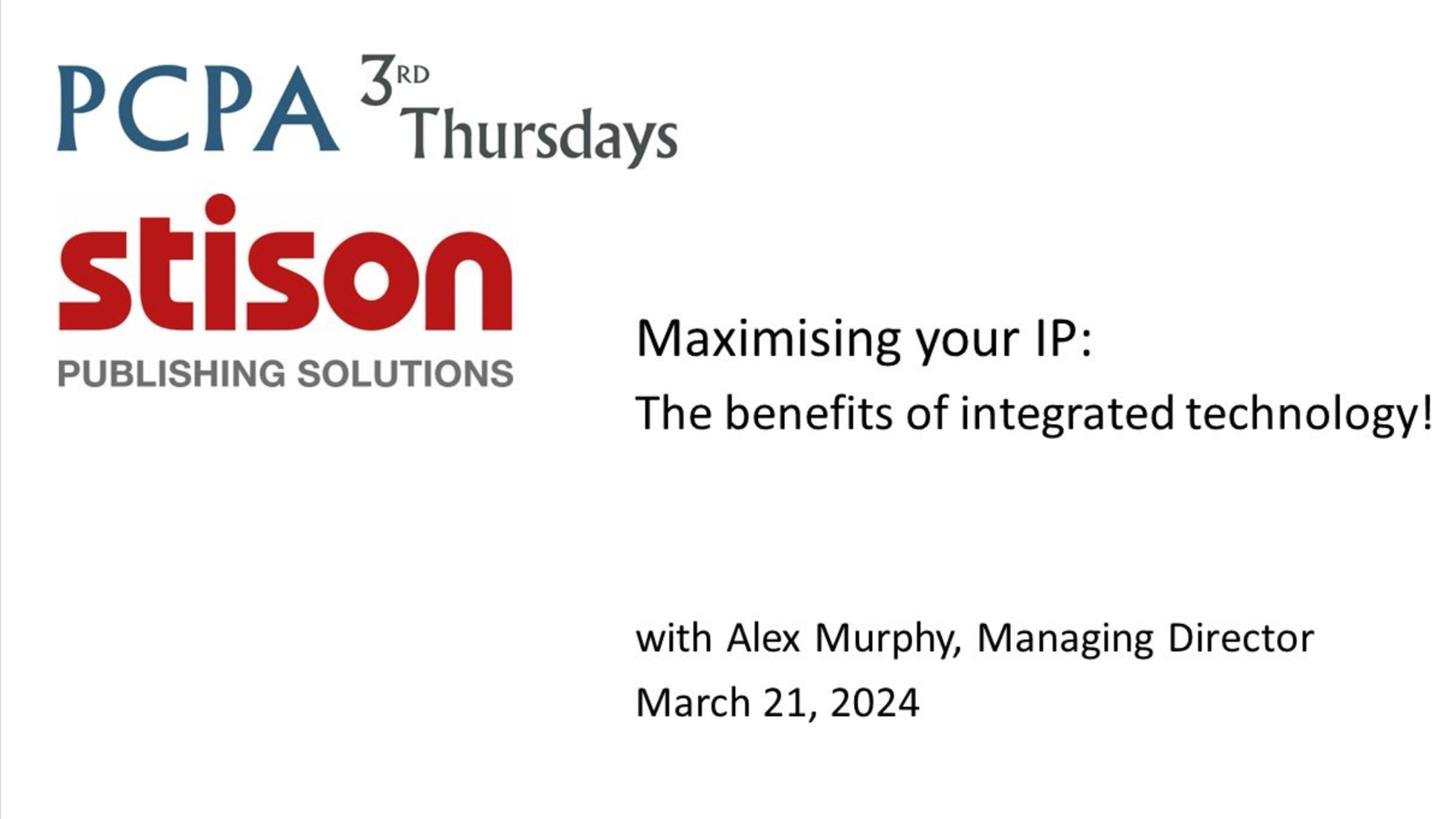 PCPA 3RD Thursdays

stison
PUBLISHING SOLUTIONS

Maximising your IP:
The benefits of integrated technology!

with Alex Murphy, Managing Director
March 21, 2024